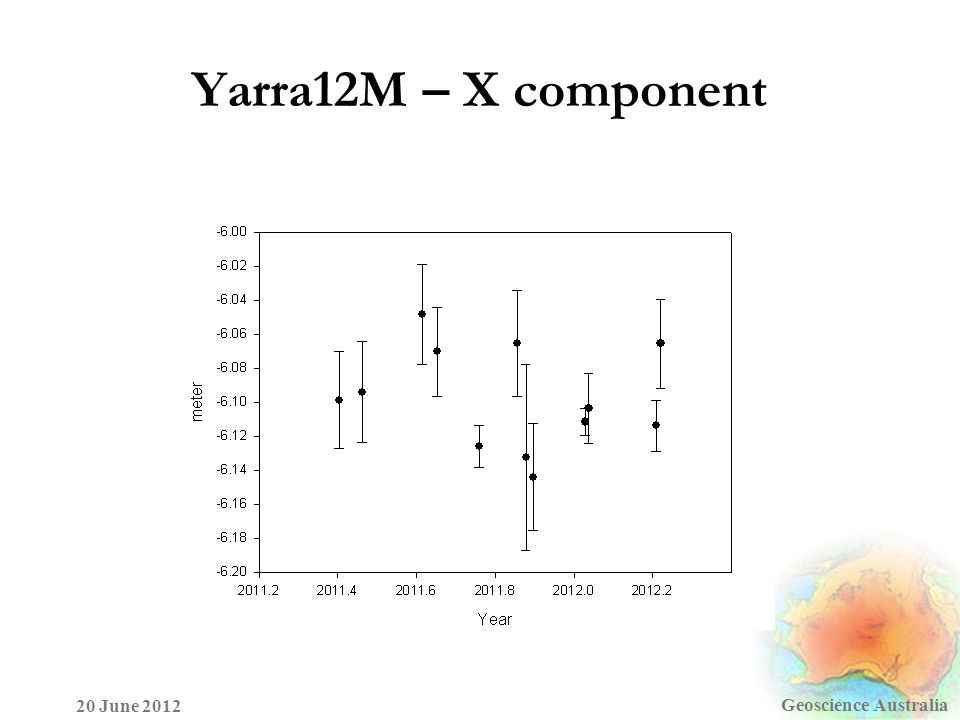 Yarra12M – X component

-6.00
-6.02
-6.04
-6.06
-6.08
-6.10
-6.12
-6.14
-6.16
-6.18
-6.20

meter

2011.2 2011.4 2011.6 2011.8 2012.0 2012.2

Year

20 June 2012

Geoscience Australia